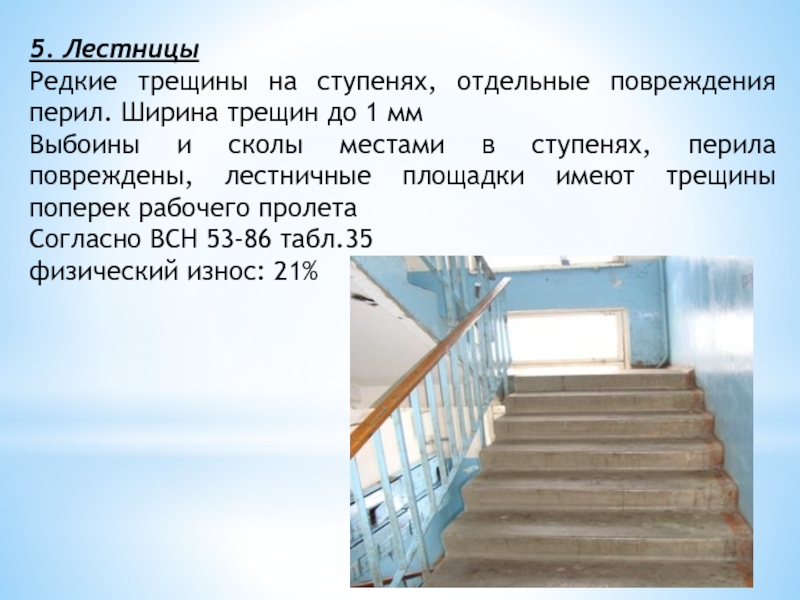 5. Лестницы

Редкие трещины на ступенях, отдельные повреждения перил. Ширина трещин до 1 мм

Выбоины и сколы местами в ступенях, перила повреждены, лестничные площадки имеют трещины поперек рабочего пролета

Согласно ВСН 53-86 табл.35

физический износ: 21%